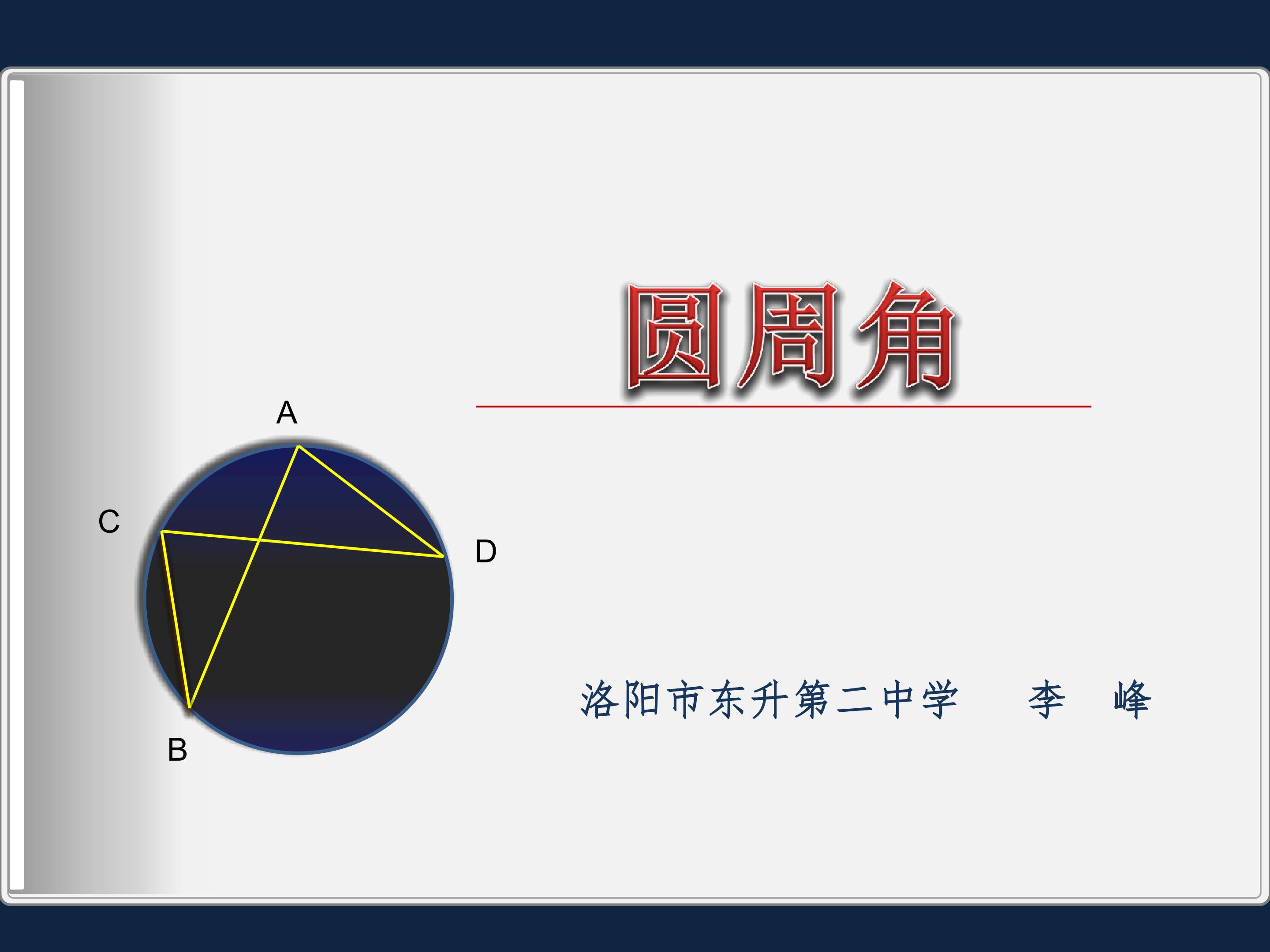 圆周角

A

C

D

B

洛阳市东升第二中学　李　峰